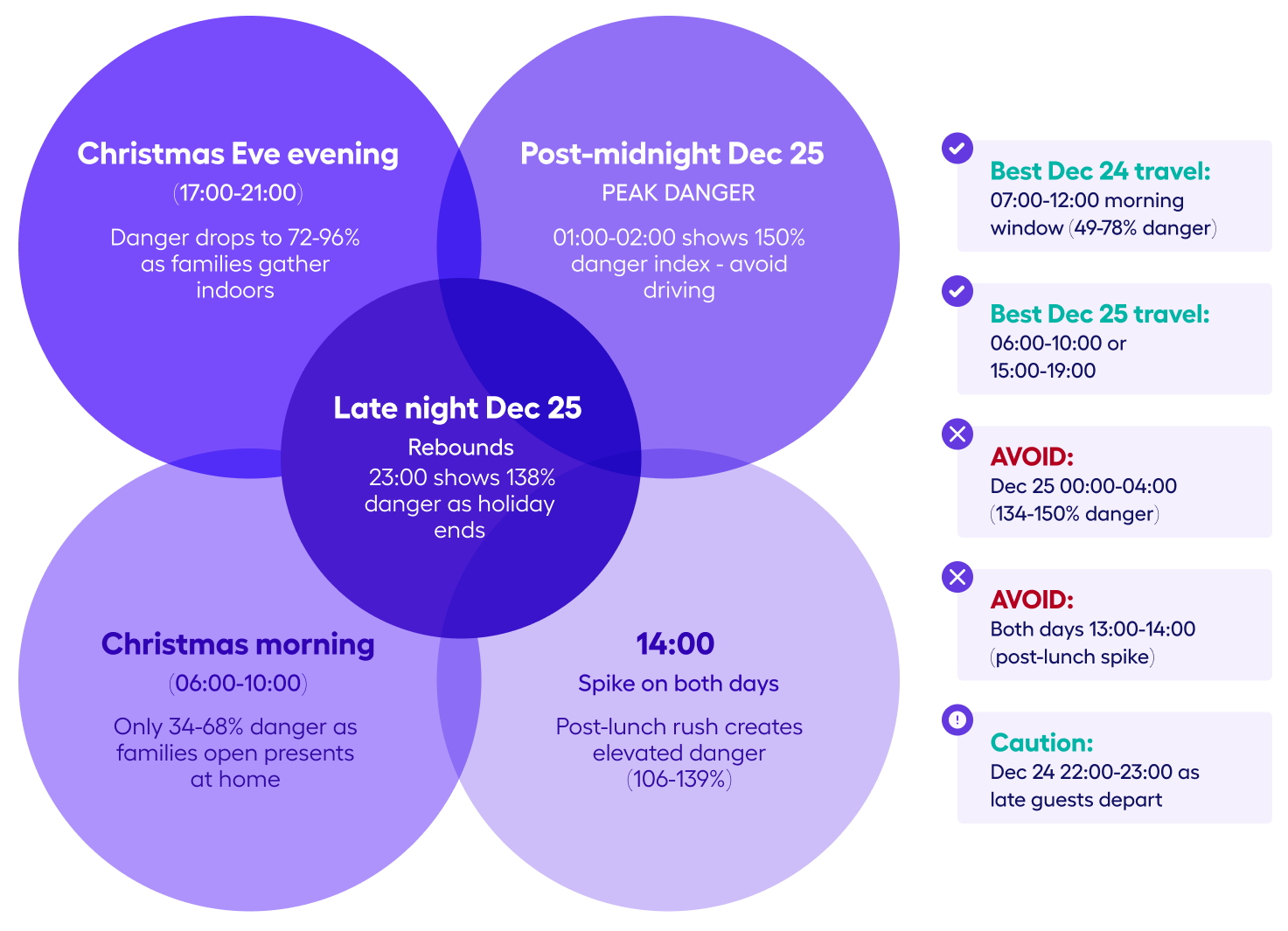 Christmas Eve evening
(17:00-21:00)
Danger drops to 72-96% as families gather indoors

Post-midnight Dec 25
PEAK DANGER
01:00-02:00 shows 150% danger index - avoid driving

Late night Dec 25
Rebounds
23:00 shows 138% danger as holiday ends

Christmas morning
(06:00-10:00)
Only 34-68% danger as families open presents at home

14:00
Spike on both days
Post-lunch rush creates elevated danger (106-139%)

Best Dec 24 travel:
07:00-12:00 morning window (49-78% danger)

Best Dec 25 travel:
06:00-10:00 or 15:00-19:00

AVOID:
Dec 25 00:00-04:00 (134-150% danger)

AVOID:
Both days 13:00-14:00 (post-lunch spike)

Caution:
Dec 24 22:00-23:00 as late guests depart